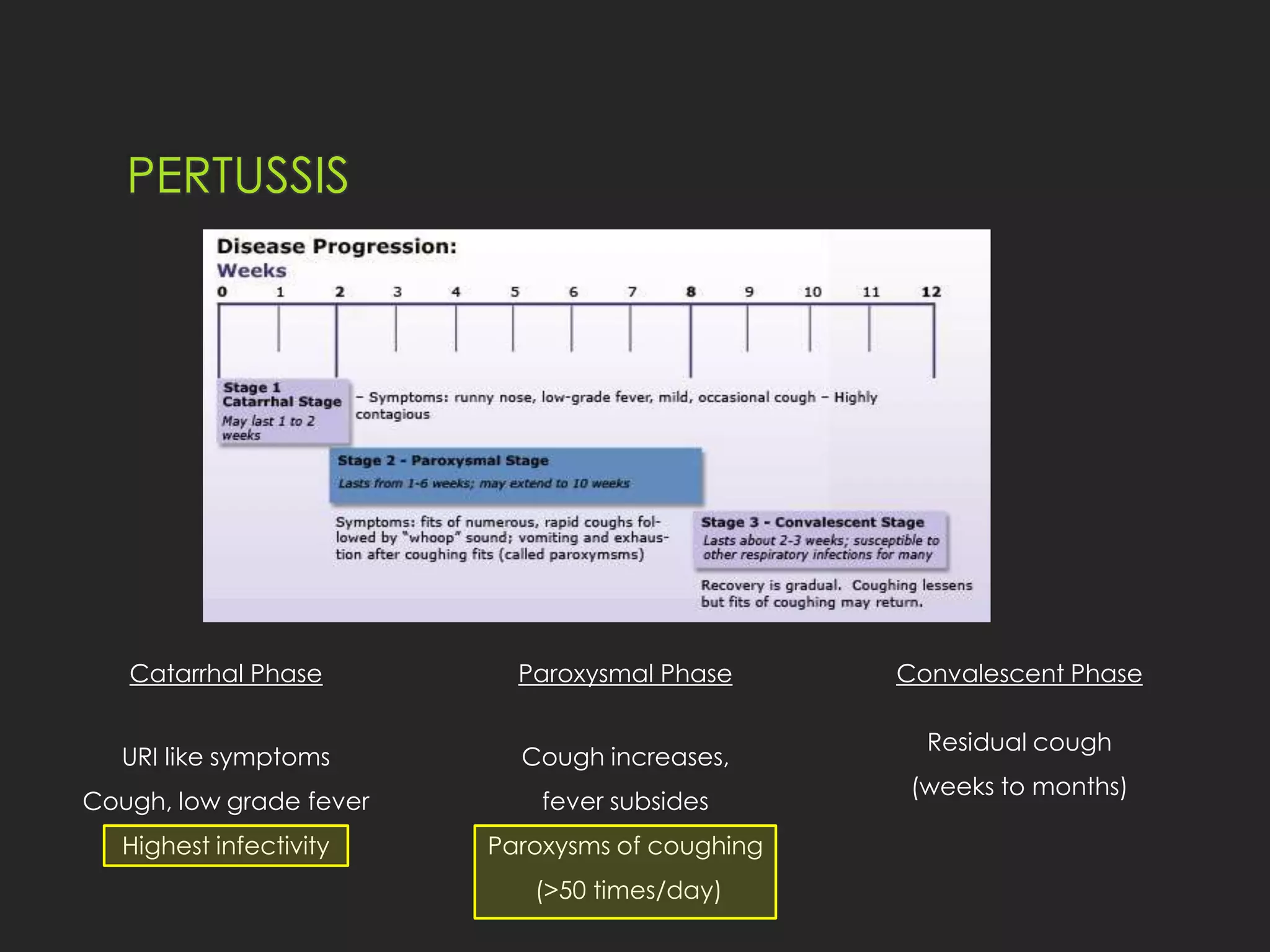 PERTUSSIS

Disease Progression:
Weeks
0 1 2 3 4 5 6 7 8 9 10 11 12

Stage 1
Catarrhal Stage
May last 1 to 2 weeks

– Symptoms: runny nose, low-grade fever, mild, occasional cough – Highly contagious

Stage 2 - Paroxysmal Stage
Lasts from 1-6 weeks; may extend to 10 weeks

Symptoms: fits of numerous, rapid coughs followed by "whoop" sound; vomiting and exhaustion after coughing fits (called paroxymsms)

Stage 3 - Convalescent Stage
Lasts about 2-3 weeks; susceptible to other respiratory infections for many

Recovery is gradual. Coughing lessens but fits of coughing may return.

Catarrhal Phase

URI like symptoms

Cough, low grade fever

Highest infectivity

Paroxysmal Phase

Cough increases,

fever subsides

Paroxysms of coughing

(>50 times/day)

Convalescent Phase

Residual cough

(weeks to months)